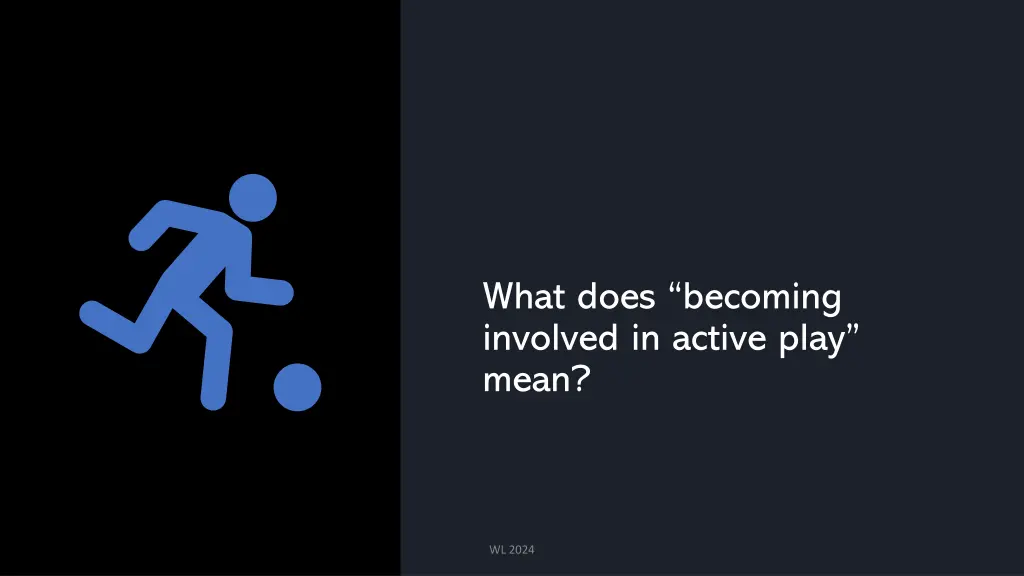 What does “becoming involved in active play” mean?

WL 2024